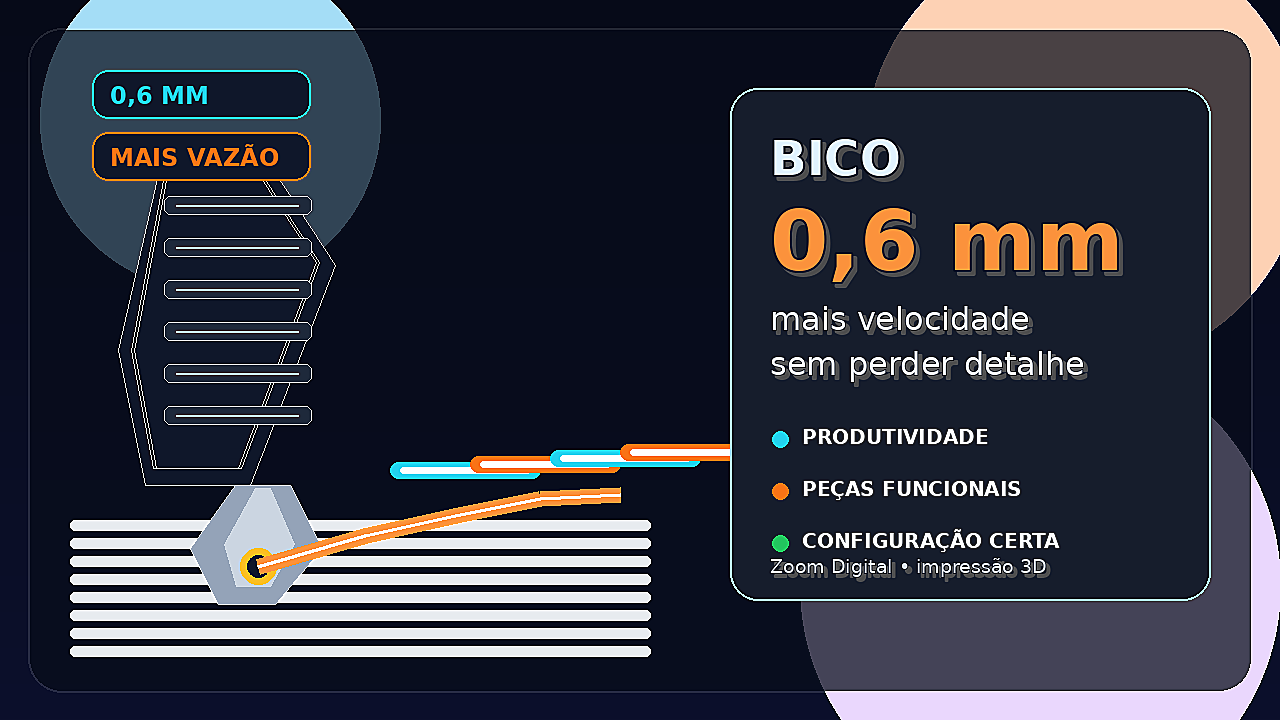 0,6 MM

MAIS VAZÃO

BICO

0,6 mm

mais velocidade sem perder detalhe

PRODUTIVIDADE

PEÇAS FUNCIONAIS

CONFIGURAÇÃO CERTA

Zoom Digital • impressão 3D